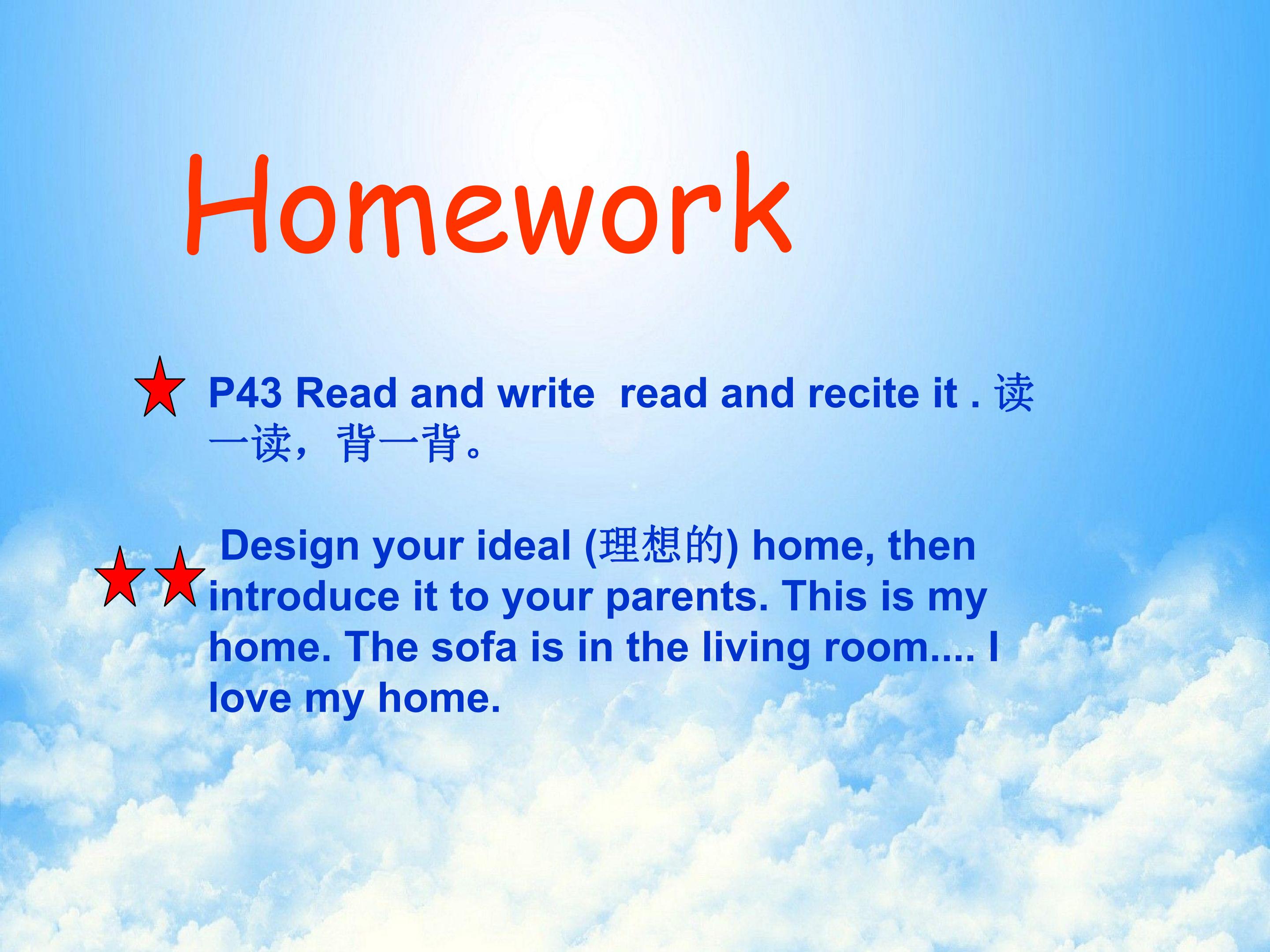 Homework

P43 Read and write read and recite it . 读一读，背一背。

Design your ideal (理想的) home, then introduce it to your parents. This is my home. The sofa is in the living room.... I love my home.